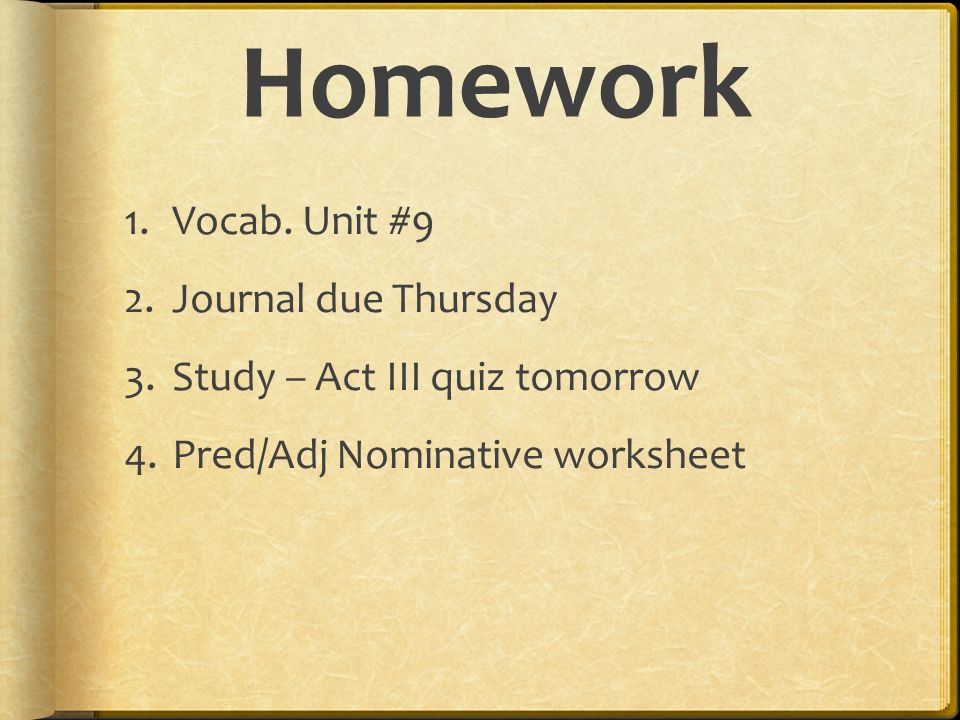 Homework

1. Vocab. Unit #9
2. Journal due Thursday
3. Study – Act III quiz tomorrow
4. Pred/Adj Nominative worksheet